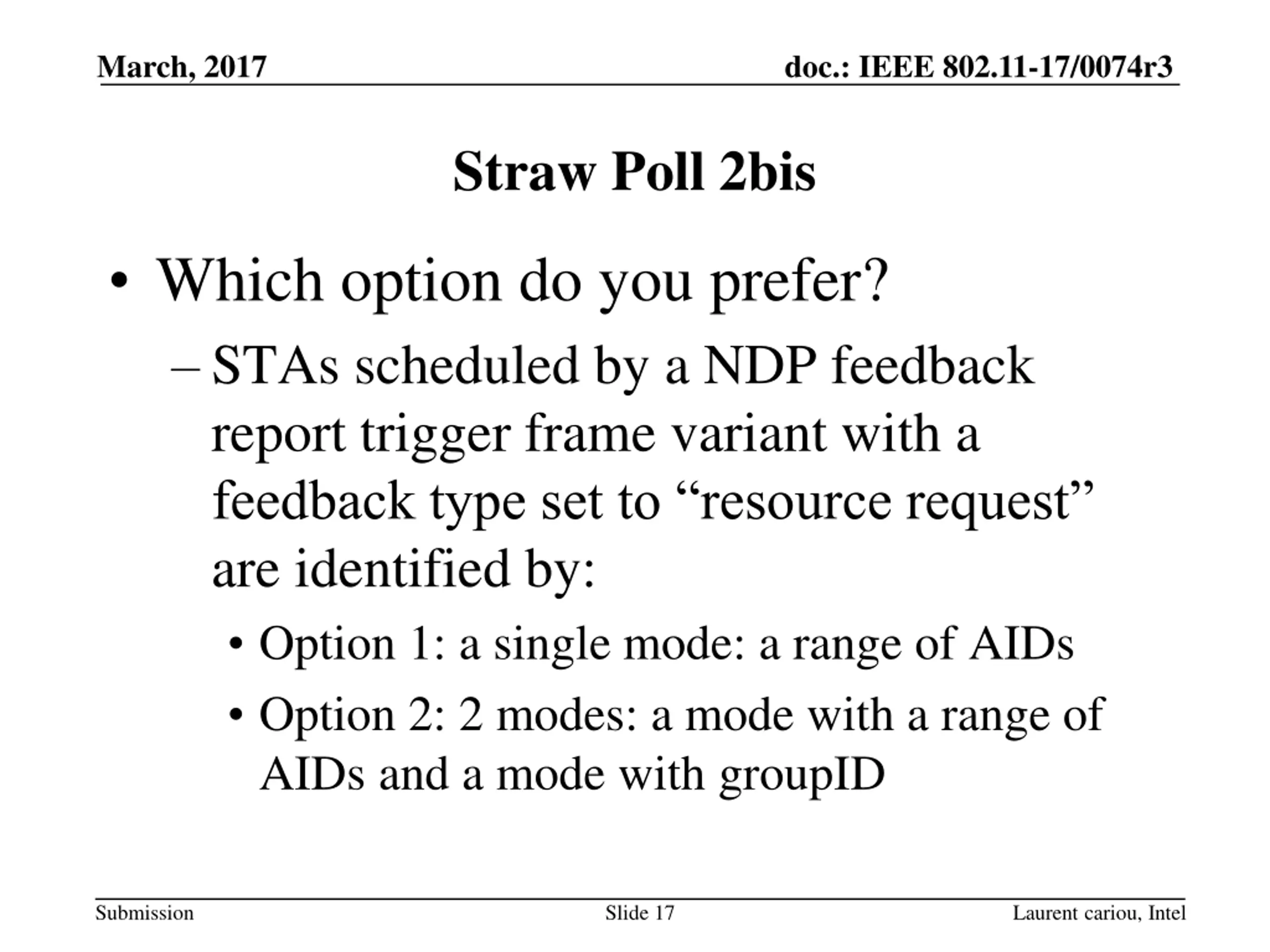 March, 2017

doc.: IEEE 802.11-17/0074r3

Straw Poll 2bis

• Which option do you prefer?

– STAs scheduled by a NDP feedback report trigger frame variant with a feedback type set to “resource request” are identified by:

• Option 1: a single mode: a range of AIDs

• Option 2: 2 modes: a mode with a range of AIDs and a mode with groupID

Submission

Slide 17

Laurent cariou, Intel